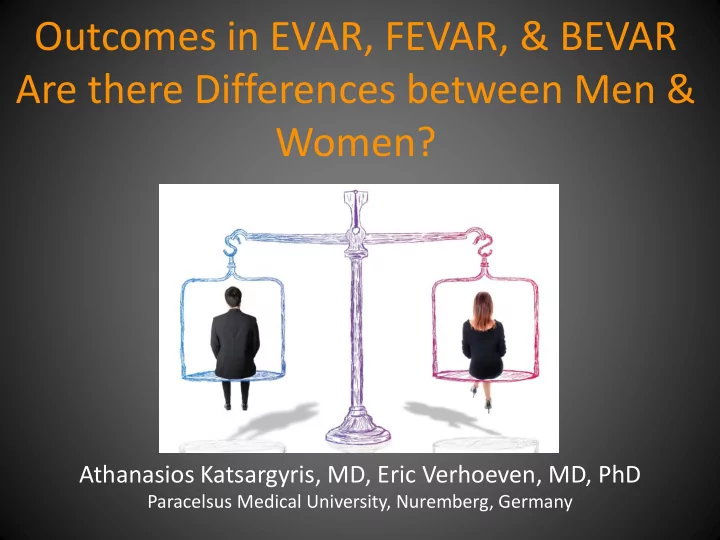 Outcomes in EVAR, FEVAR, & BEVAR
Are there Differences between Men & Women?

Athanasios Katsargyris, MD, Eric Verhoeven, MD, PhD
Paracelsus Medical University, Nuremberg, Germany